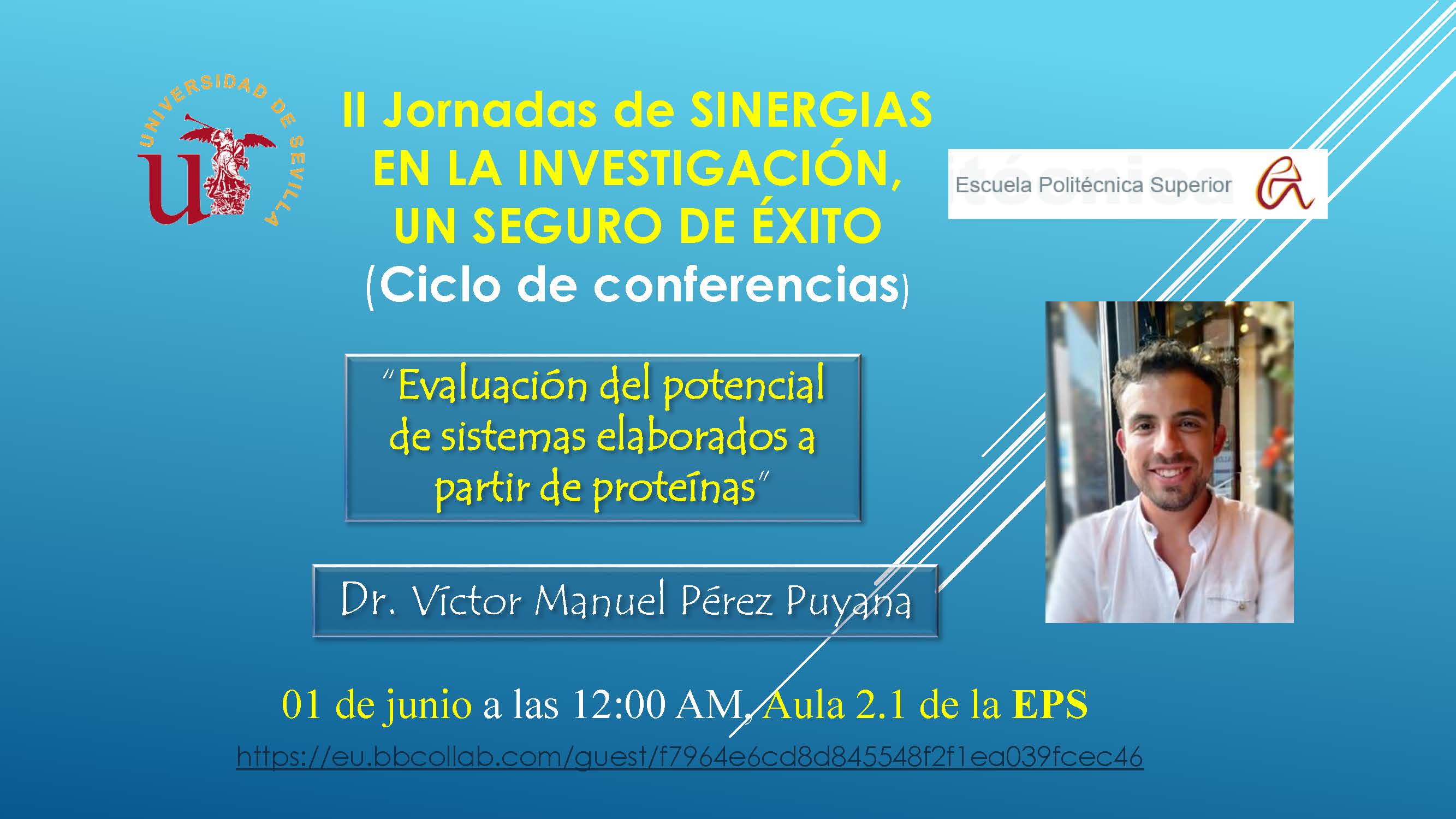 UNIVERSIDAD DE SEVILLA

II Jornadas de SINERGIAS EN LA INVESTIGACIÓN, UN SEGURO DE ÉXITO (Ciclo de conferencias)

Escuela Politécnica Superior

"Evaluación del potencial de sistemas elaborados a partir de proteínas"

Dr. Víctor Manuel Pérez Puyana

01 de junio a las 12:00 AM, Aula 2.1 de la EPS

https://eu.bbcollab.com/guest/f7964e6cd8d845548f2f1ea039fcec46